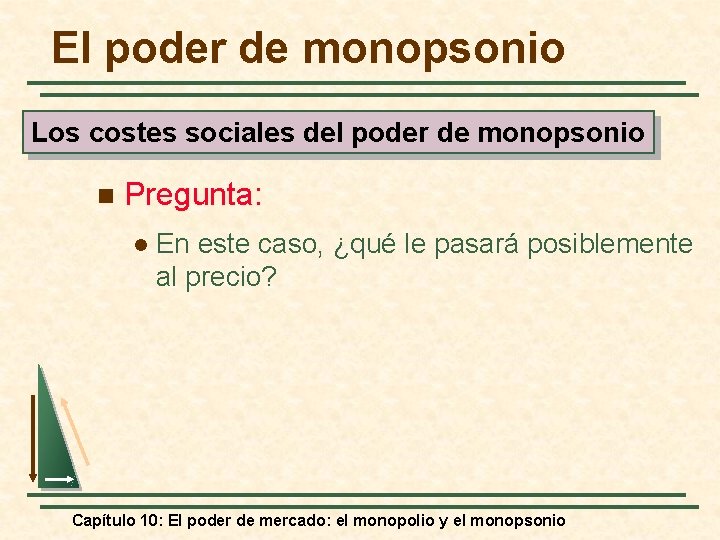 El poder de monopsonio

Los costes sociales del poder de monopsonio

Pregunta:

En este caso, ¿qué le pasará posiblemente al precio?

Capítulo 10: El poder de mercado: el monopolio y el monopsonio